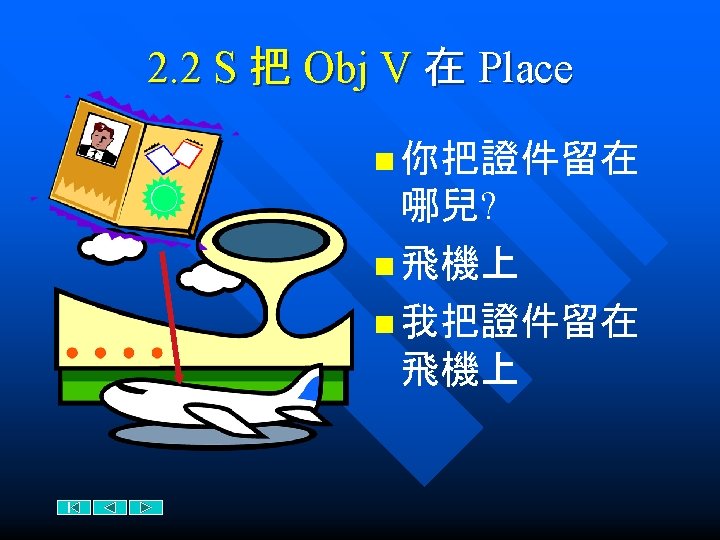 2.2 S 把 Obj V 在 Place

你把證件留在哪兒?

飛機上

我把證件留在飛機上